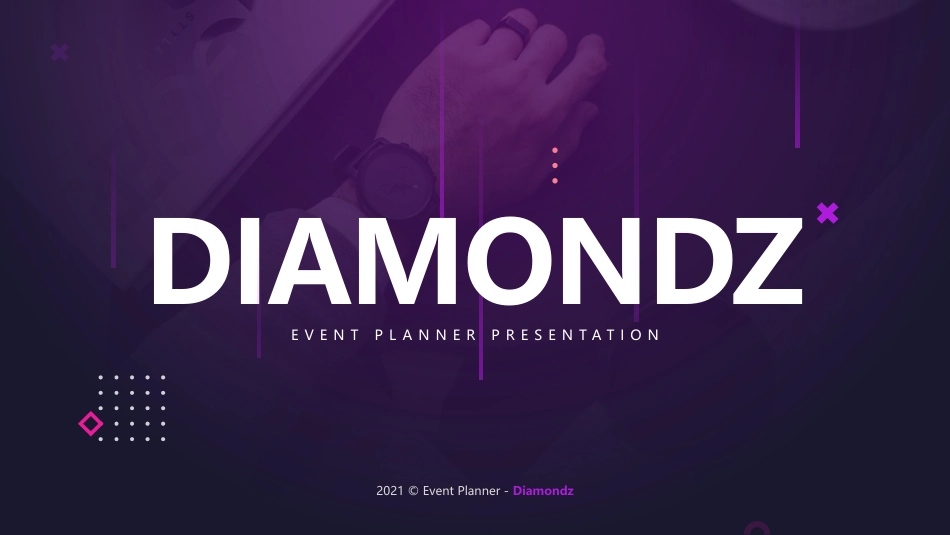 DIAMONDZ

EVENT PLANNER PRESENTATION

2021 © Event Planner - Diamondz